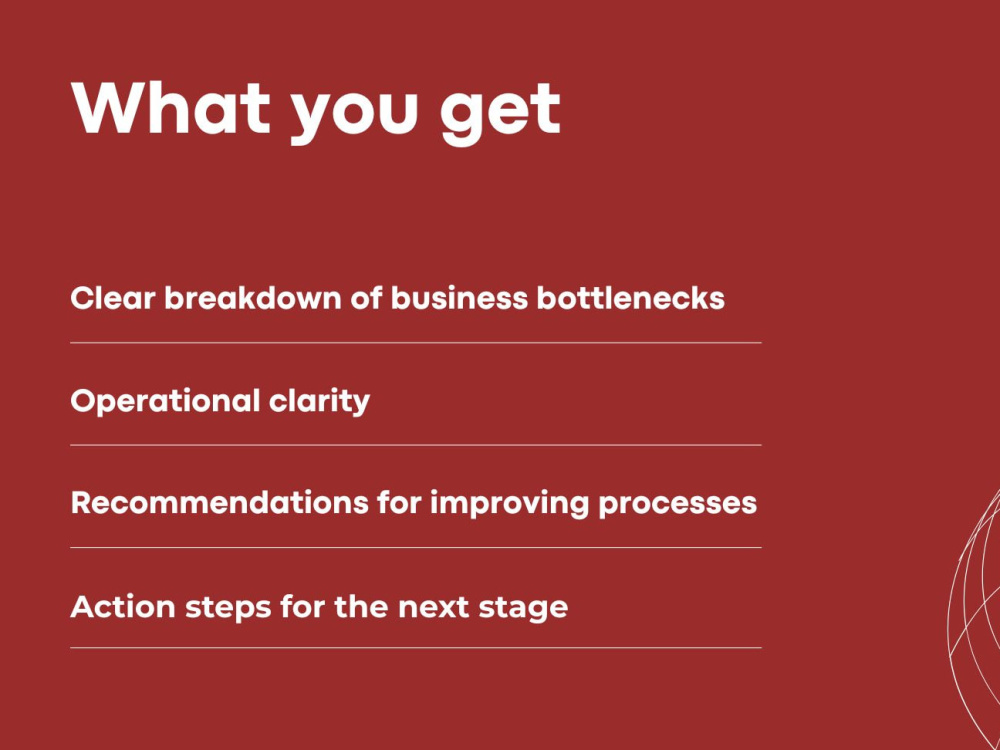 What you get

Clear breakdown of business bottlenecks

Operational clarity

Recommendations for improving processes

Action steps for the next stage